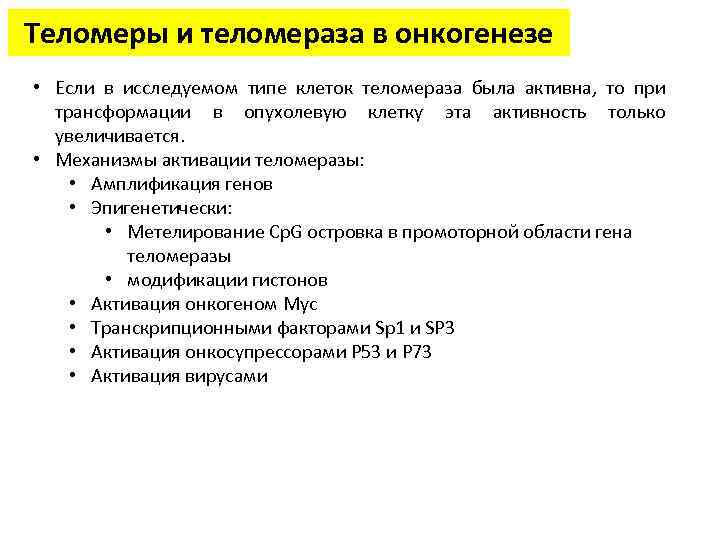 Теломеры и теломераза в онкогенезе

• Если в исследуемом типе клеток теломераза была активна, то при трансформации в опухолевую клетку эта активность только увеличивается.
• Механизмы активации теломеразы:
  • Амплификация генов
  • Эпигенетически:
    • Метелирование CpG островка в промоторной области гена теломеразы
    • модификации гистонов
  • Активация онкогеном Myc
  • Транскрипционными факторами Sp1 и SP3
  • Активация онкосупрессорами P53 и P73
  • Активация вирусами